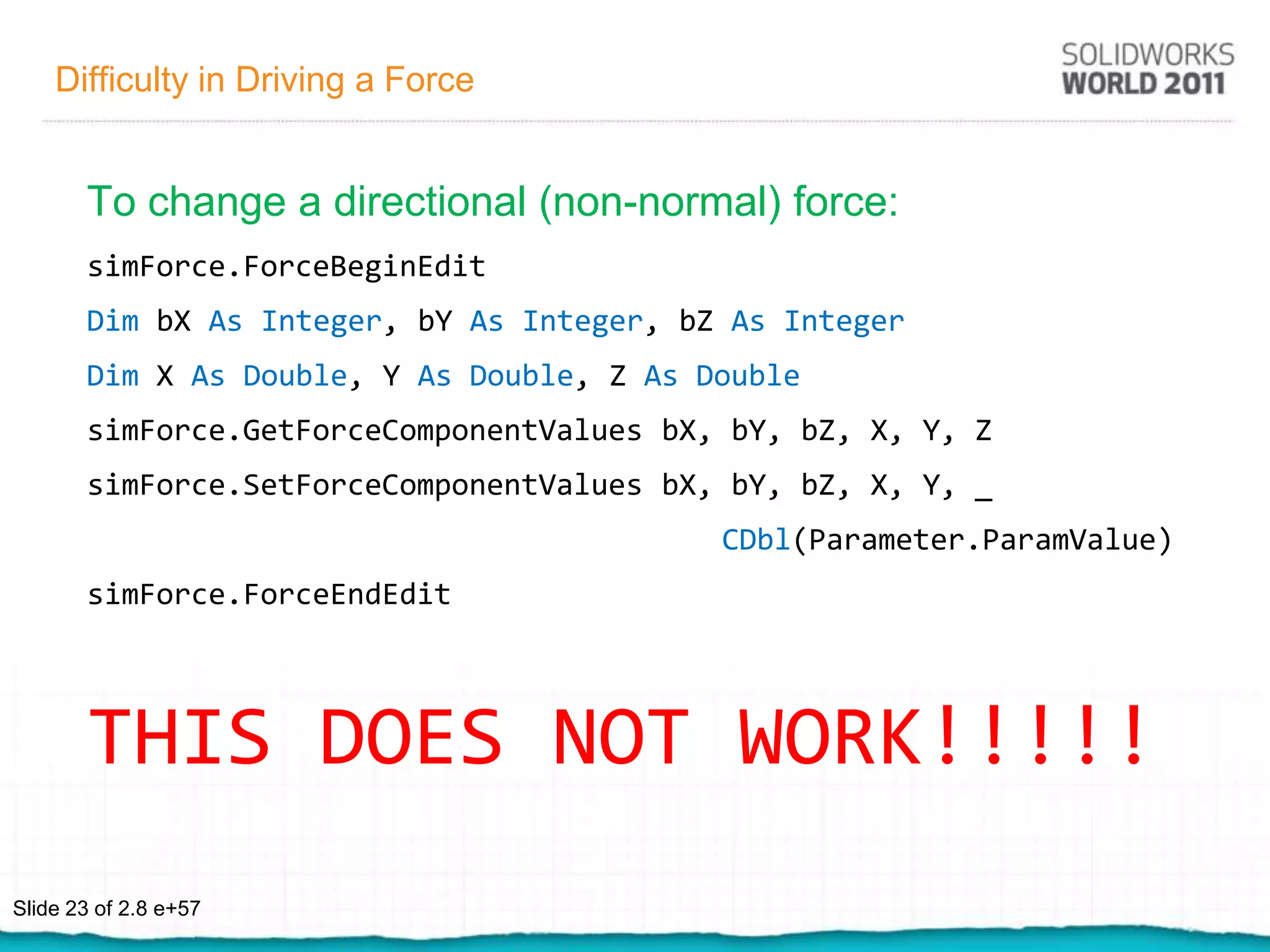 Difficulty in Driving a Force

SOLIDWORKS WORLD 2011

To change a directional (non-normal) force:

simForce.ForceBeginEdit

Dim bX As Integer, bY As Integer, bZ As Integer

Dim X As Double, Y As Double, Z As Double

simForce.GetForceComponentValues bX, bY, bZ, X, Y, Z

simForce.SetForceComponentValues bX, bY, bZ, X, Y, _
CDbl(Parameter.ParamValue)

simForce.ForceEndEdit

THIS DOES NOT WORK!!!!!

Slide 23 of 2.8 e+57